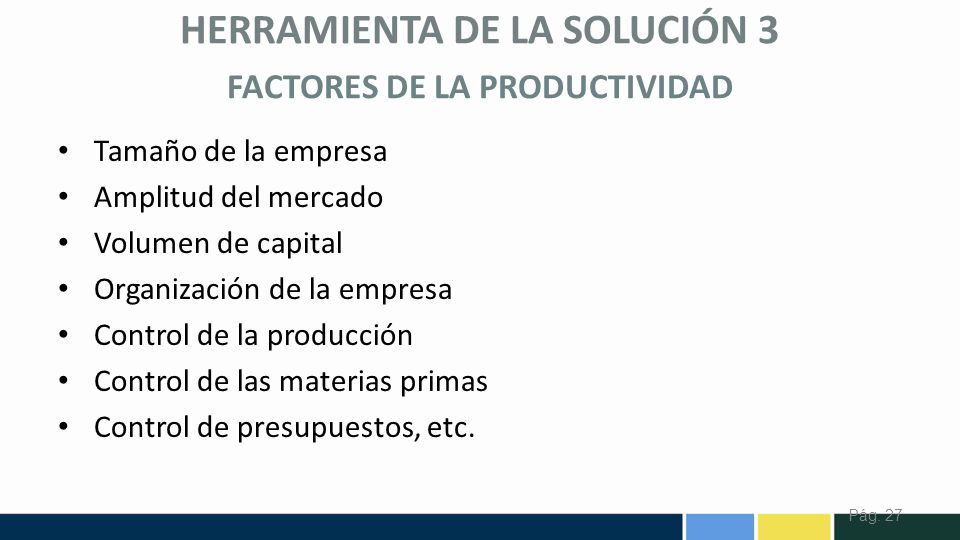 HERRAMIENTA DE LA SOLUCIÓN 3

FACTORES DE LA PRODUCTIVIDAD

• Tamaño de la empresa
• Amplitud del mercado
• Volumen de capital
• Organización de la empresa
• Control de la producción
• Control de las materias primas
• Control de presupuestos, etc.

Pág. 27